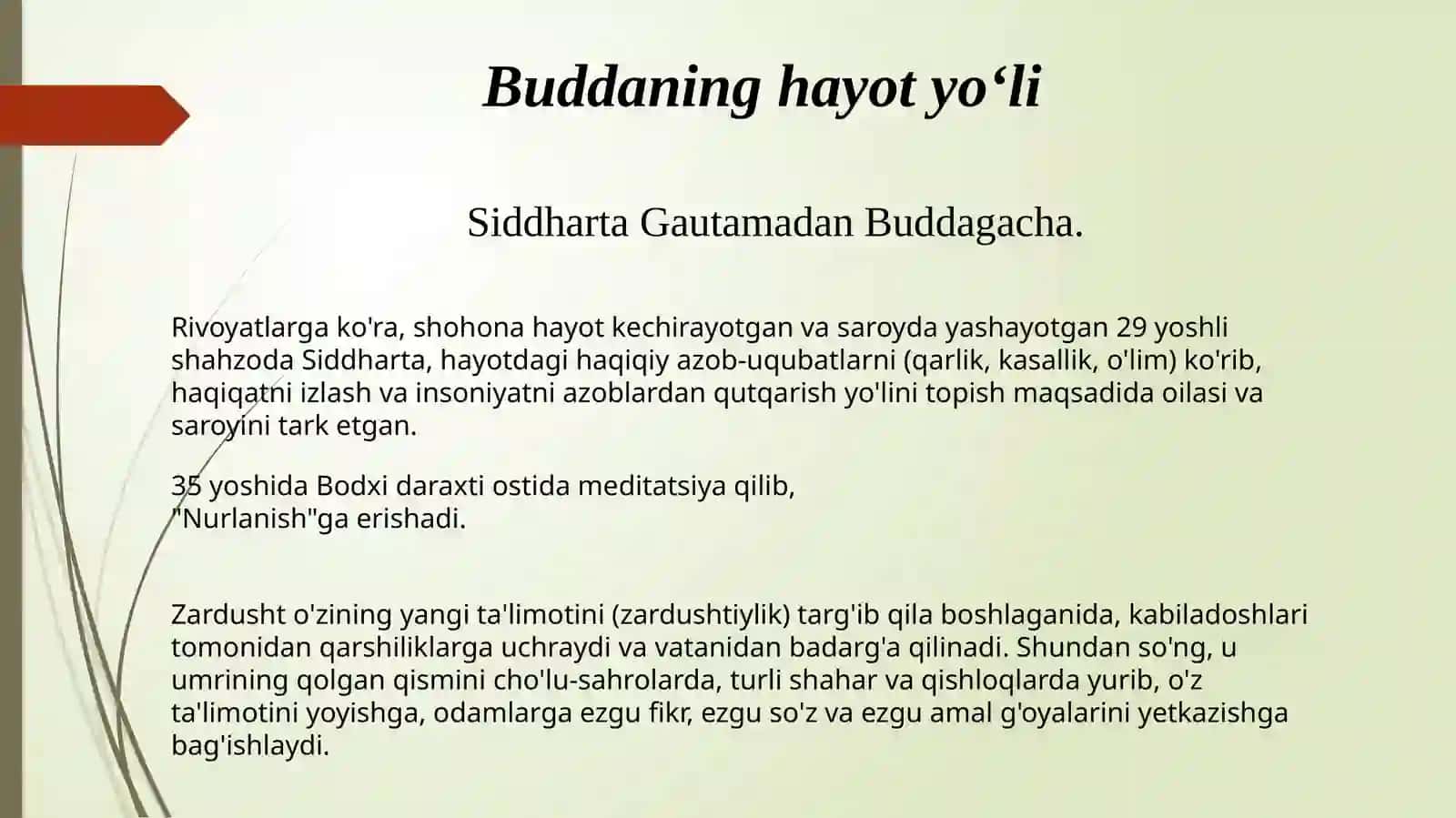 Buddaning hayot yo‘li

Siddharta Gautamadan Buddagacha.

Rivoyatlarga ko'ra, shohona hayot kechirayotgan va saroyda yashayotgan 29 yoshli shahzoda Siddharta, hayotdagi haqiqiy azob-uqubatlarni (qarlik, kasallik, o'lim) ko'rib, haqiqatni izlash va insoniyatni azoblardan qutqarish yo'lini topish maqsadida oilasi va saroyini tark etgan.

35 yoshida Bodxi daraxti ostida meditatsiya qilib, "Nurlanish"ga erishadi.

Zardusht o'zining yangi ta'limotini (zardushtiylik) targ'ib qila boshlaganida, kabiladoshlari tomonidan qarshiliklarga uchraydi va vatanidan badarg'a qilinadi. Shundan so'ng, u umrining qolgan qismini cho'lu-sahrolarda, turli shahar va qishloqlarda yurib, o'z ta'limotini yoyishga, odamlarga ezgu fikr, ezgu so'z va ezgu amal g'oyalarini yetkazishga bag'ishlaydi.